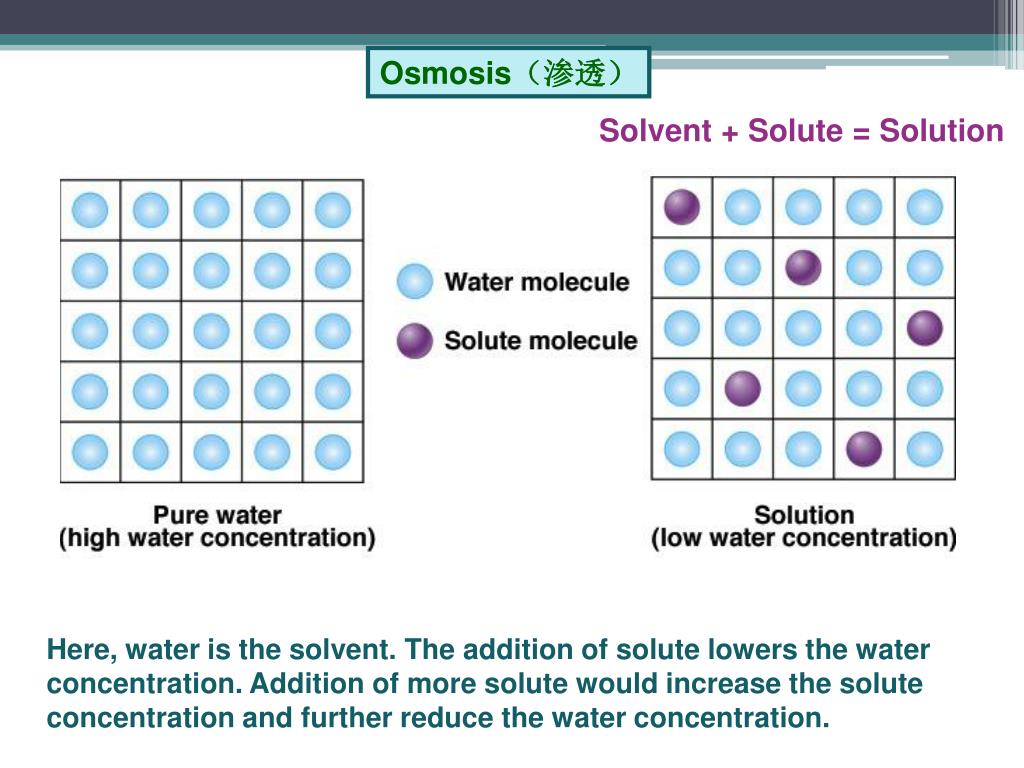 Osmosis（渗透）

Solvent + Solute = Solution

Water molecule

Solute molecule

Pure water
(high water concentration)

Solution
(low water concentration)

Here, water is the solvent. The addition of solute lowers the water concentration. Addition of more solute would increase the solute concentration and further reduce the water concentration.